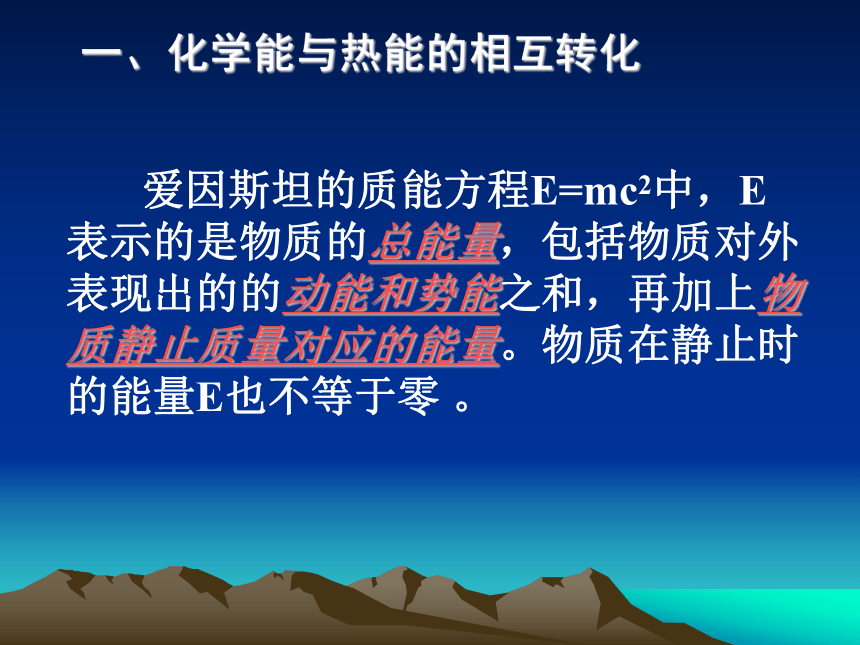 一、化学能与热能的相互转化

爱因斯坦的质能方程$E=mc^2$中，E表示的是物质的总能量，包括物质对外表现出的的动能和势能之和，再加上物质静止质量对应的能量。物质在静止时的能量E也不等于零 。